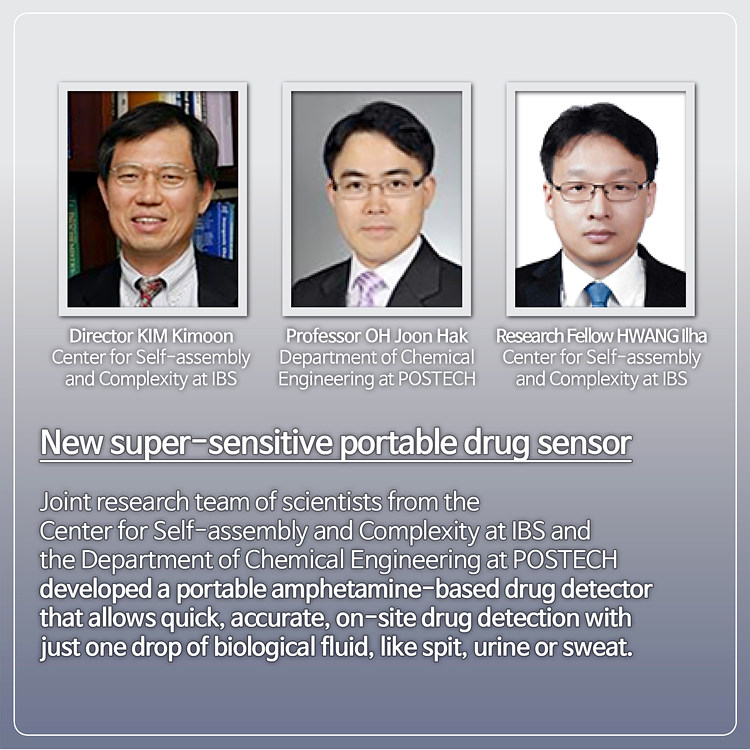 Director KIM Kimoon
Center for Self-assembly and Complexity at IBS

Professor OH Joon Hak
Department of Chemical Engineering at POSTECH

Research Fellow HWANG Ilha
Center for Self-assembly and Complexity at IBS

New super-sensitive portable drug sensor

Joint research team of scientists from the Center for Self-assembly and Complexity at IBS and the Department of Chemical Engineering at POSTECH developed a portable amphetamine-based drug detector that allows quick, accurate, on-site drug detection with just one drop of biological fluid, like spit, urine or sweat.